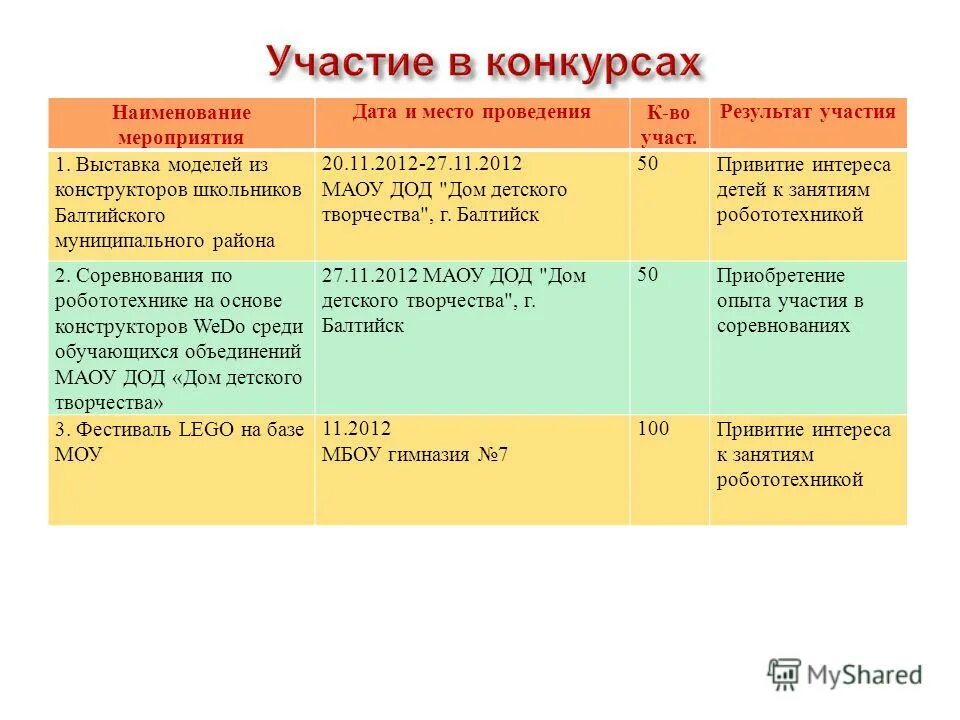 Участие в конкурсах

| Наименование мероприятия | Дата и место проведения | К-во участ. | Результат участия |
|---|---|---|---|
| 1. Выставка моделей из конструкторов школьников Балтийского муниципального района | 20.11.2012-27.11.2012 МАОУ ДОД "Дом детского творчества", г. Балтийск | 50 | Привитие интереса детей к занятиям робототехникой |
| 2. Соревнования по робототехнике на основе конструкторов WeDo среди обучающихся объединений МАОУ ДОД «Дом детского творчества» | 27.11.2012 МАОУ ДОД "Дом детского творчества", г. Балтийск | 50 | Приобретение опыта участия в соревнованиях |
| 3. Фестиваль LEGO на базе МОУ | 11.2012 МБОУ гимназия №7 | 100 | Привитие интереса к занятиям робототехникой |

MyShared